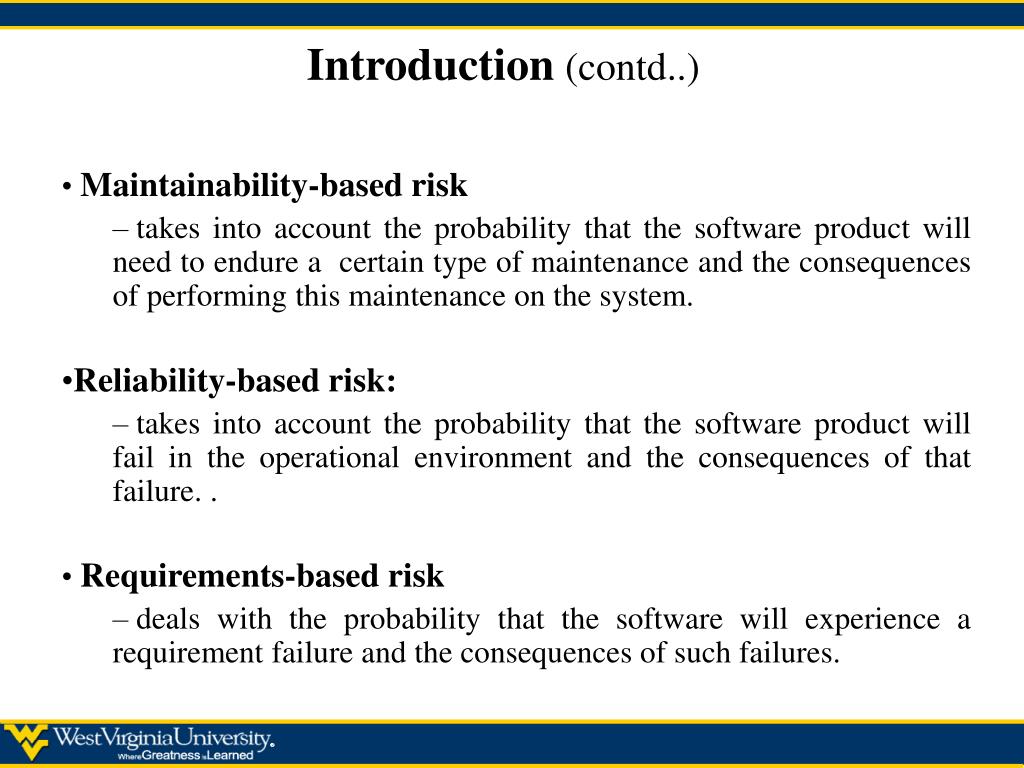 Introduction (contd..)

• Maintainability-based risk

– takes into account the probability that the software product will need to endure a certain type of maintenance and the consequences of performing this maintenance on the system.

•Reliability-based risk:

– takes into account the probability that the software product will fail in the operational environment and the consequences of that failure. .

• Requirements-based risk

– deals with the probability that the software will experience a requirement failure and the consequences of such failures.

WestVirginiaUniversity.
Where Greatness is Learned